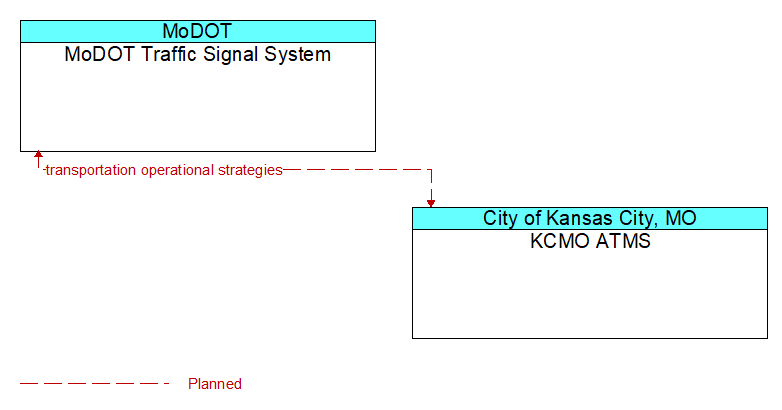 MoDOT
MoDOT Traffic Signal System

transportation operational strategies

City of Kansas City, MO
KCMO ATMS

Planned